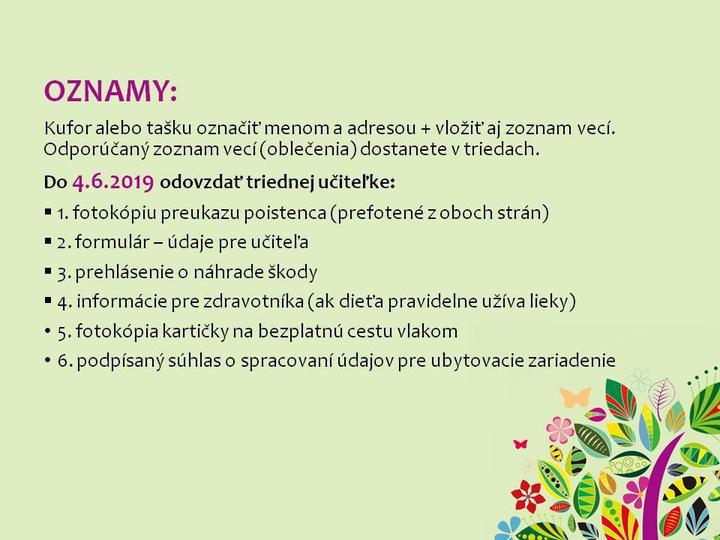 OZNAMY:

Kufor alebo tašku označiť menom a adresou + vložiť aj zoznam vecí. Odporúčaný zoznam vecí (oblečenia) dostanete v triedach.

Do 4.6.2019 odovzdať triednej učiteľke:

▪ 1. fotokópiu preukazu poistenca (prefotené z oboch strán)
▪ 2. formulár – údaje pre učiteľa
▪ 3. prehlásenie o náhrade škody
▪ 4. informácie pre zdravotníka (ak dieťa pravidelne užíva lieky)
• 5. fotokópia kartičky na bezplatnú cestu vlakom
• 6. podpísaný súhlas o spracovaní údajov pre ubytovacie zariadenie